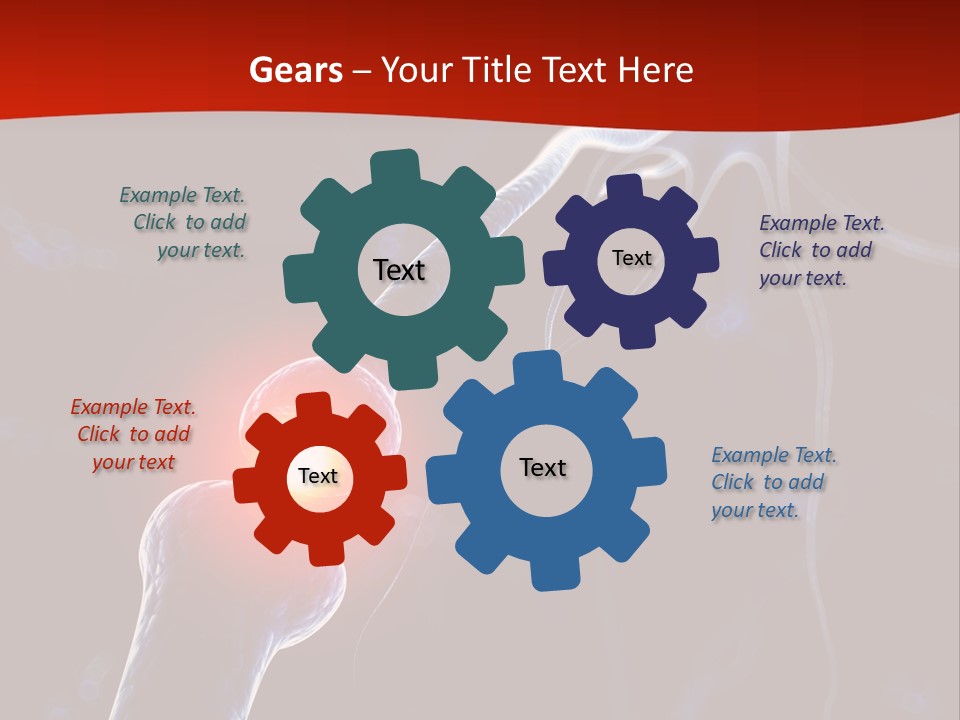 Gears – Your Title Text Here

Example Text. Click to add your text.

Text

Text

Example Text. Click to add your text.

Example Text. Click to add your text

Text

Text

Example Text. Click to add your text.